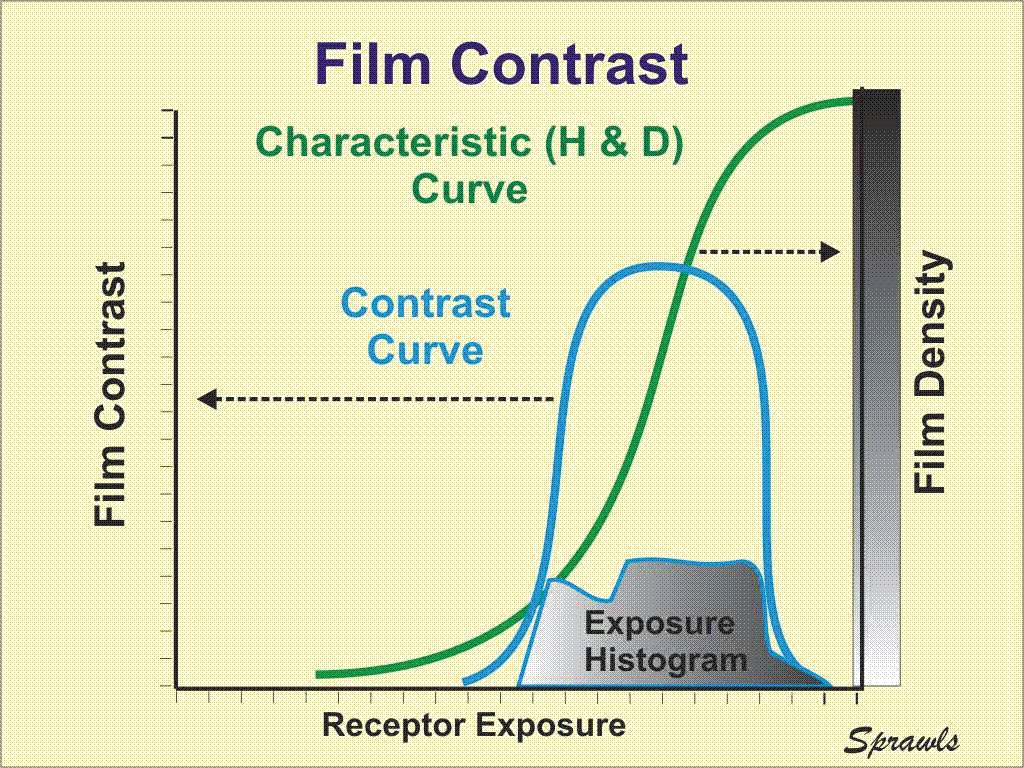 Film Contrast

Characteristic (H & D) Curve

Contrast Curve

Film Contrast

Film Density

Exposure Histogram

Receptor Exposure

Sprawls